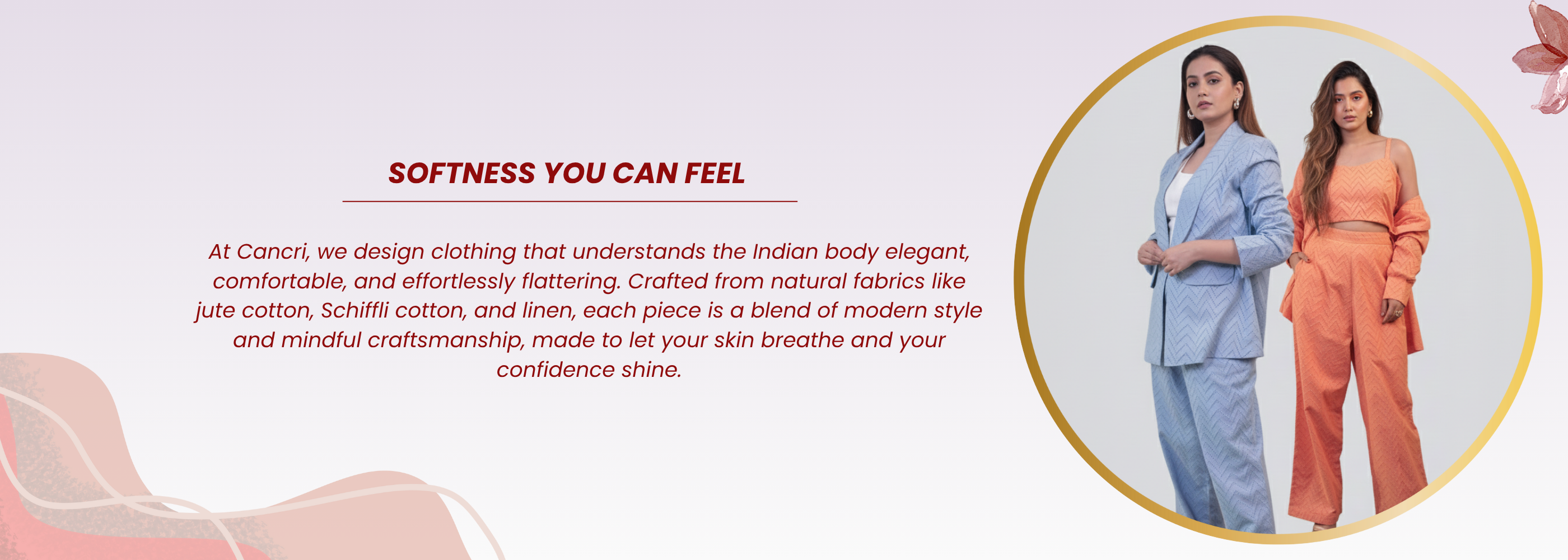 SOFTNESS YOU CAN FEEL

At Cancri, we design clothing that understands the Indian body elegant, comfortable, and effortlessly flattering. Crafted from natural fabrics like jute cotton, Schiffli cotton, and linen, each piece is a blend of modern style and mindful craftsmanship, made to let your skin breathe and your confidence shine.